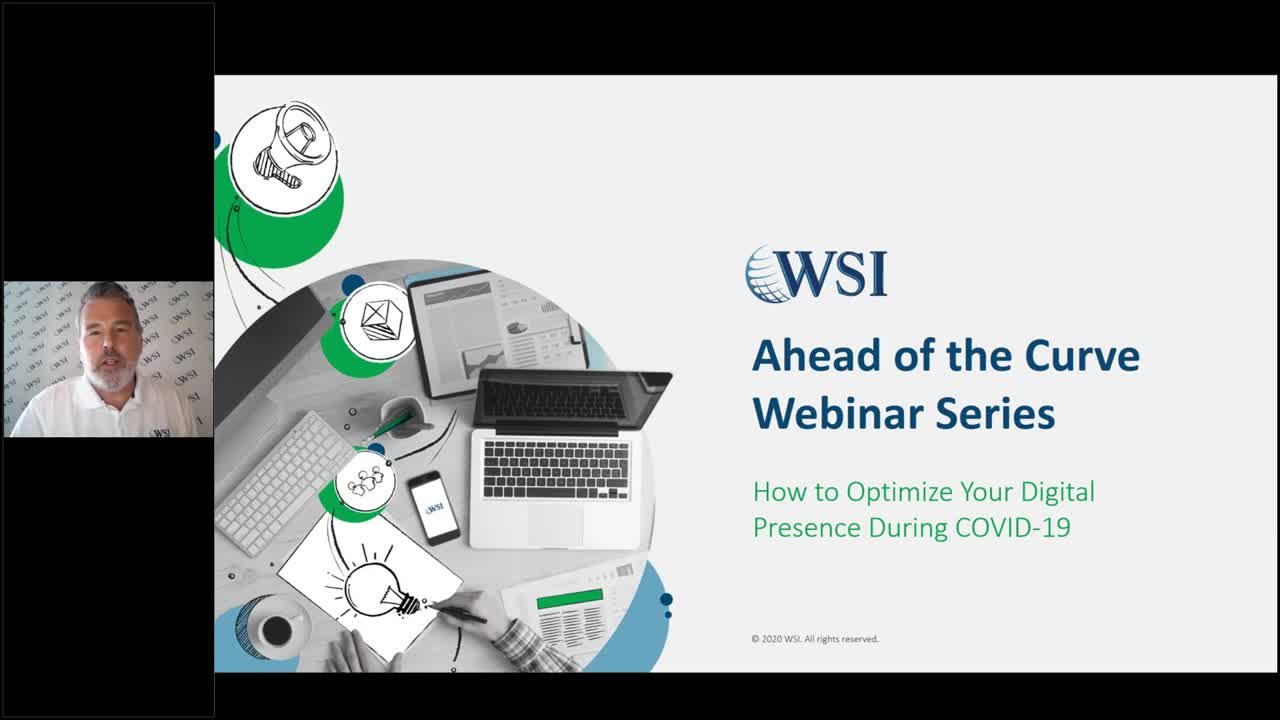 WSI

Ahead of the Curve Webinar Series

How to Optimize Your Digital Presence During COVID-19

© 2020 WSI. All rights reserved.